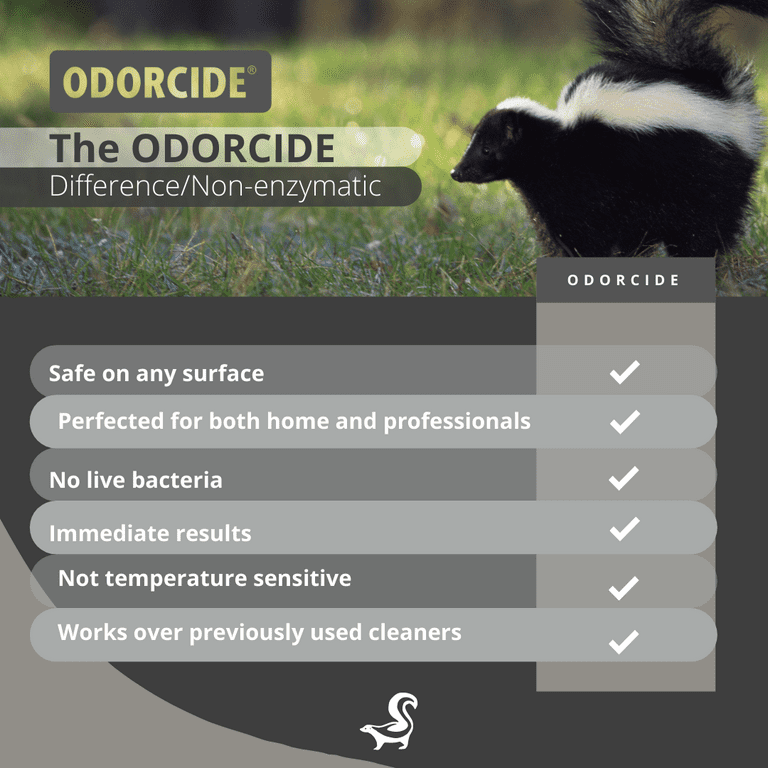 ODORCIDE®

The ODORCIDE
Difference/Non-enzymatic

| | ODORCIDE |
|---|---|
| Safe on any surface | ✓ |
| Perfected for both home and professionals | ✓ |
| No live bacteria | ✓ |
| Immediate results | ✓ |
| Not temperature sensitive | ✓ |
| Works over previously used cleaners | ✓ |